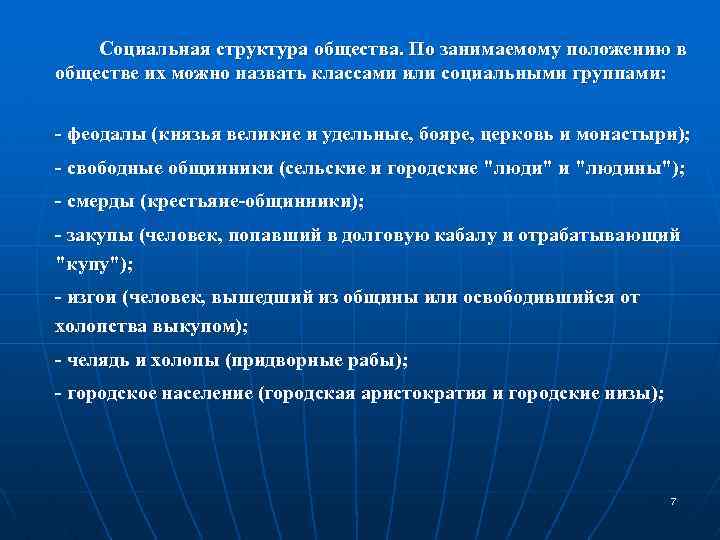 Социальная структура общества. По занимаемому положению в обществе их можно назвать классами или социальными группами:

- феодалы (князья великие и удельные, бояре, церковь и монастыри);

- свободные общинники (сельские и городские "люди" и "людины");

- смерды (крестьяне-общинники);

- закупы (человек, попавший в долговую кабалу и отрабатывающий "купу");

- изгои (человек, вышедший из общины или освободившийся от холопства выкупом);

- челядь и холопы (придворные рабы);

- городское население (городская аристократия и городские низы);

7